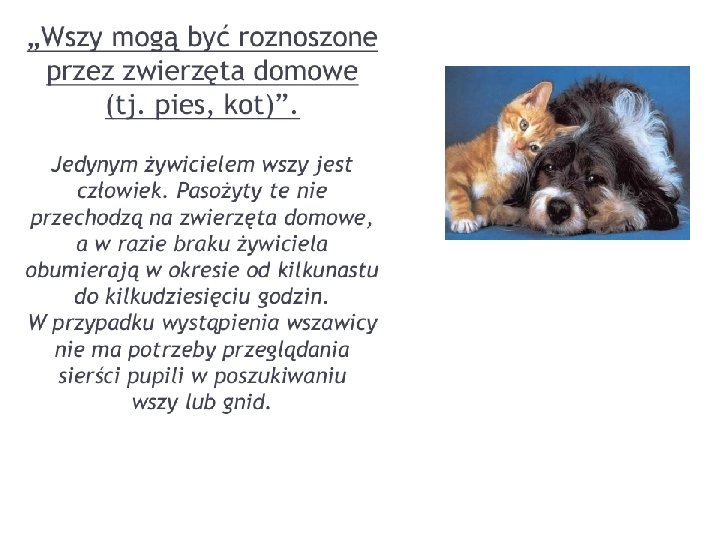 „Wszy mogą być roznoszone przez zwierzęta domowe (tj. pies, kot)”.

Jedynym żywicielem wszy jest człowiek. Pasożyty te nie przechodzą na zwierzęta domowe, a w razie braku żywiciela obumierają w okresie od kilkunastu do kilkudziesięciu godzin.
W przypadku wystąpienia wszawicy nie ma potrzeby przeglądania sierści pupili w poszukiwaniu wszy lub gnid.